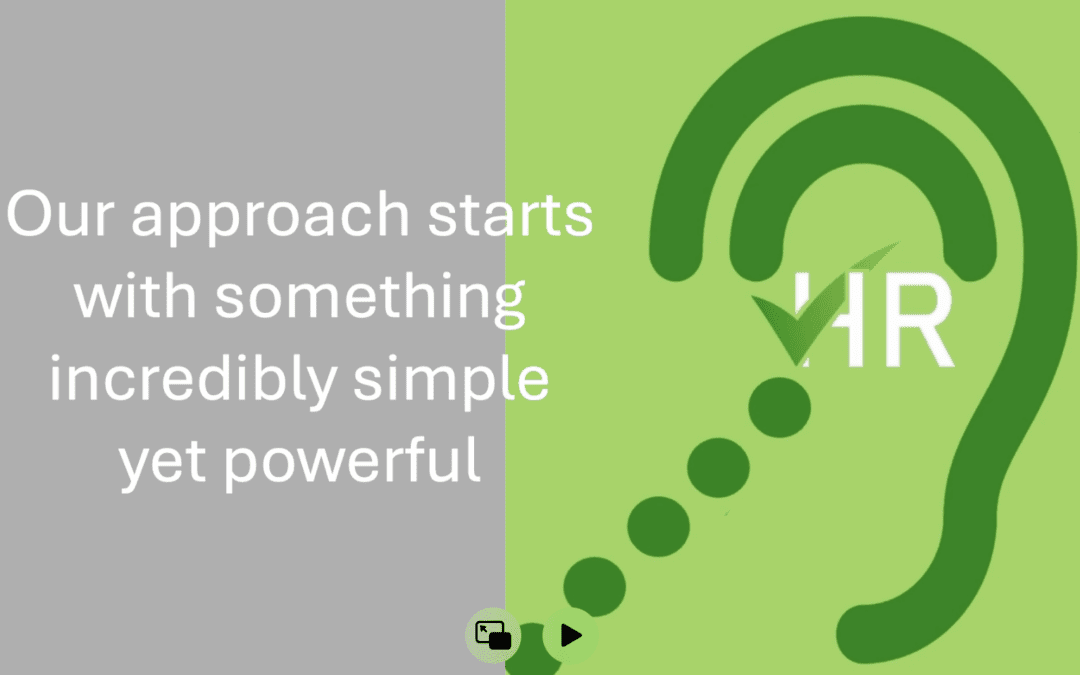 Our approach starts with something incredibly simple yet powerful

HR